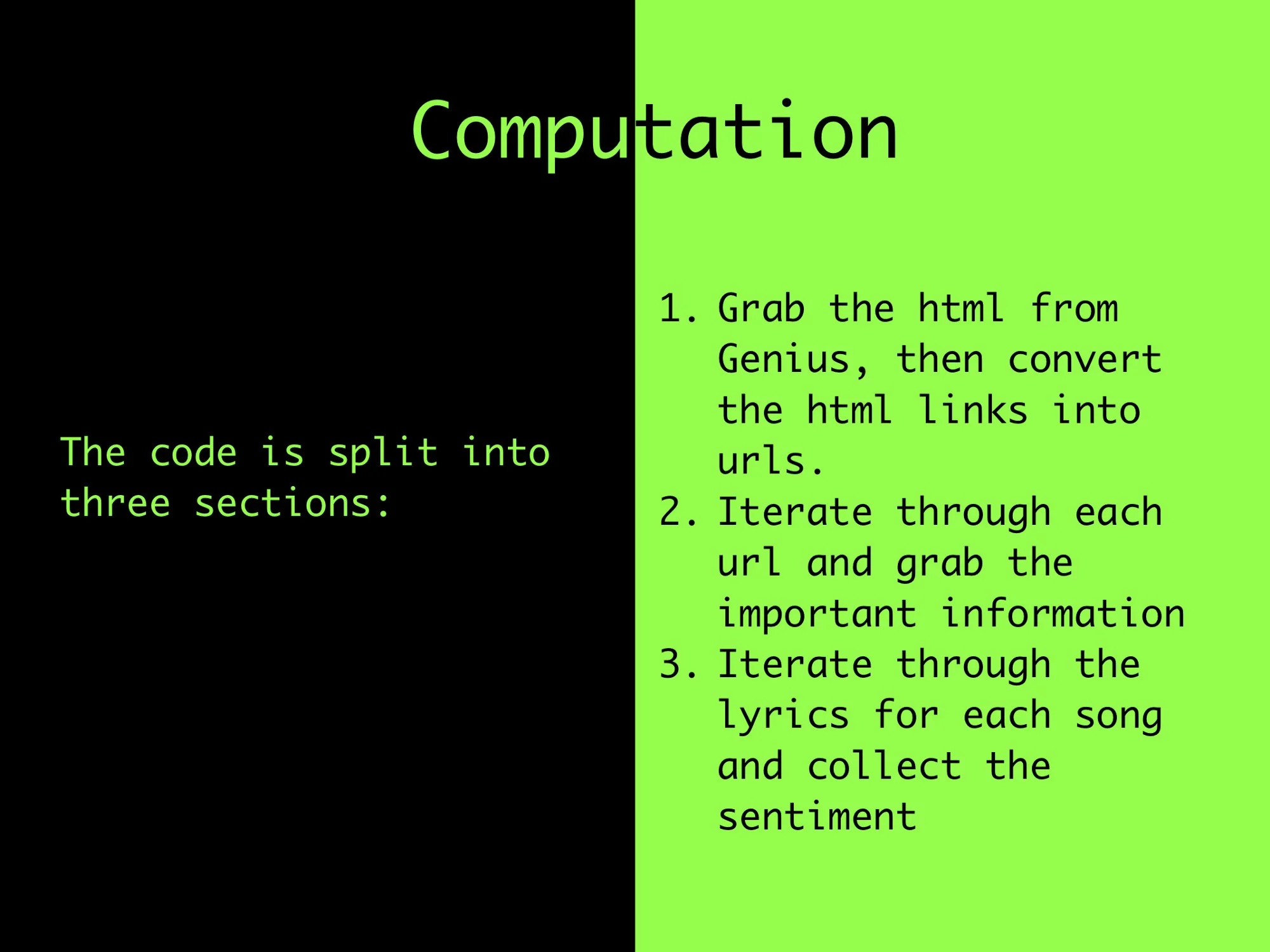 Computation

The code is split into three sections:

1. Grab the html from Genius, then convert the html links into urls.
2. Iterate through each url and grab the important information
3. Iterate through the lyrics for each song and collect the sentiment